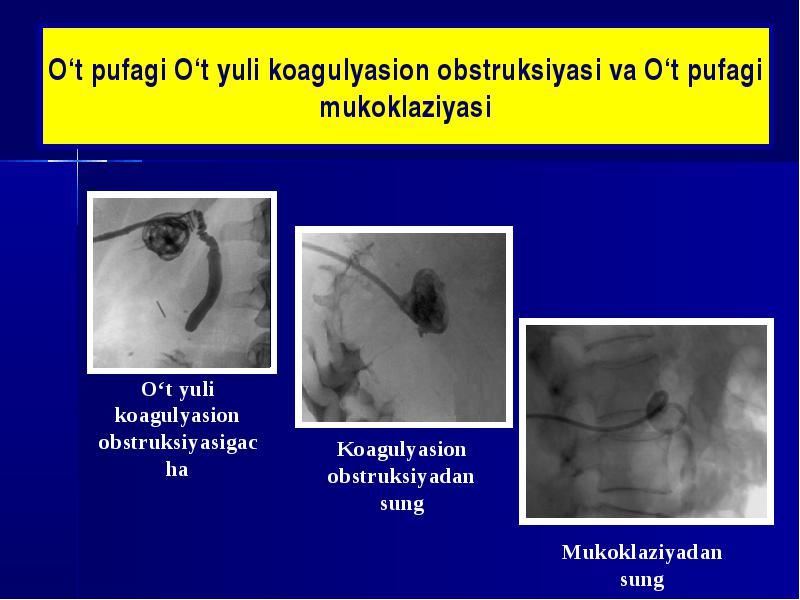 O‘t pufagi O‘t yuli koagulyasion obstruksiyasi va O‘t pufagi mukoklaziyasi

O‘t yuli koagulyasion obstruksiyasigacha

Koagulyasion obstruksiyadan sung

Mukoklaziyadan sung